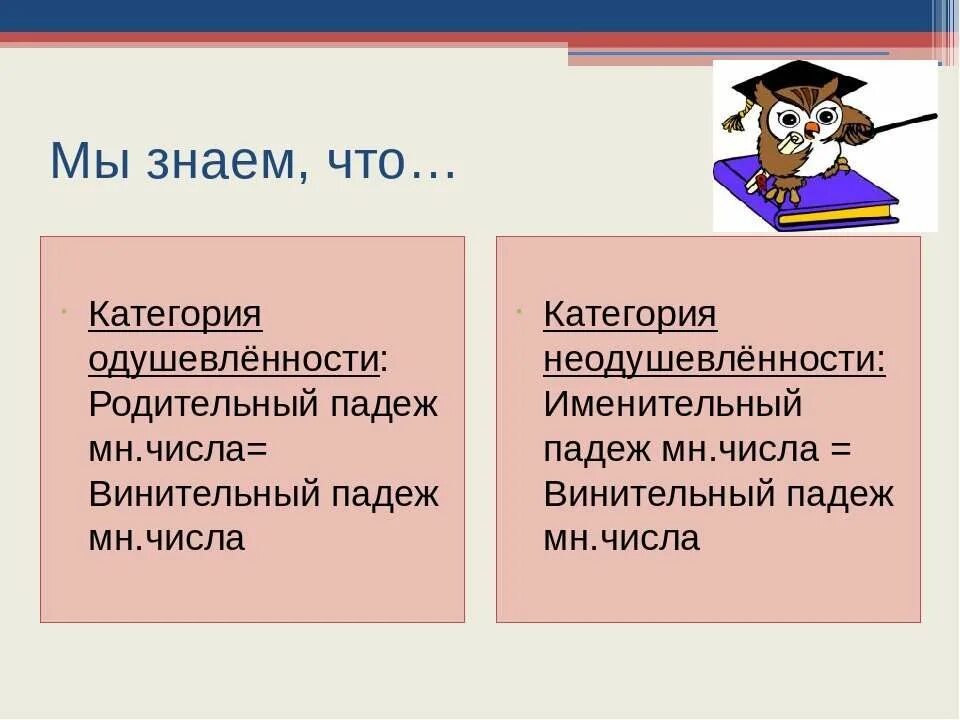 Мы знаем, что…

Категория одушевлённости: Родительный падеж мн.числа= Винительный падеж мн.числа

Категория неодушевлённости: Именительный падеж мн.числа = Винительный падеж мн.числа